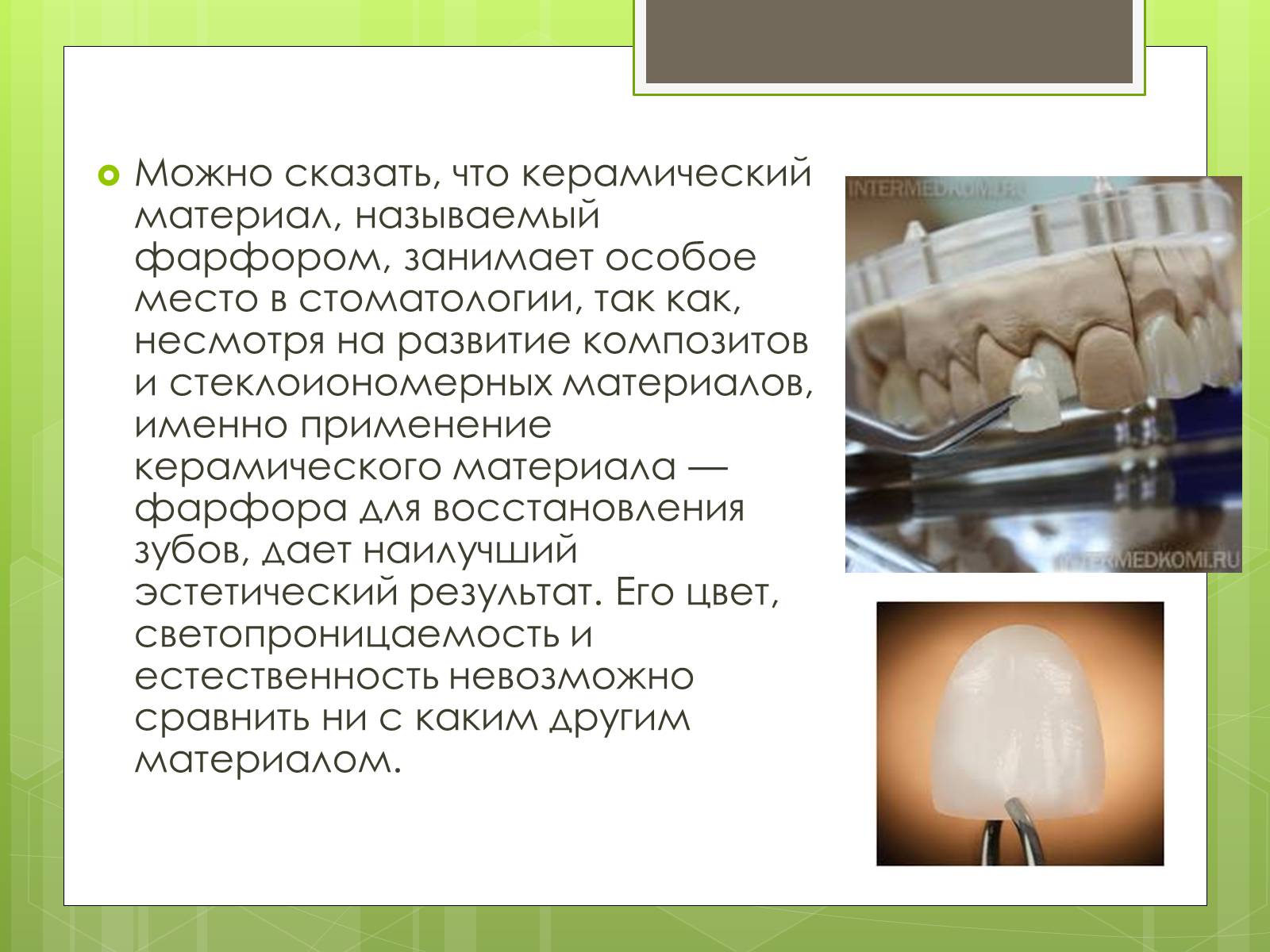 Можно сказать, что керамический материал, называемый фарфором, занимает особое место в стоматологии, так как, несмотря на развитие композитов и стеклоиономерных материалов, именно применение керамического материала — фарфора для восстановления зубов, дает наилучший эстетический результат. Его цвет, светопроницаемость и естественность невозможно сравнить ни с каким другим материалом.

INTERMEDKOMI.RU

INTERMEDKOMI.RU